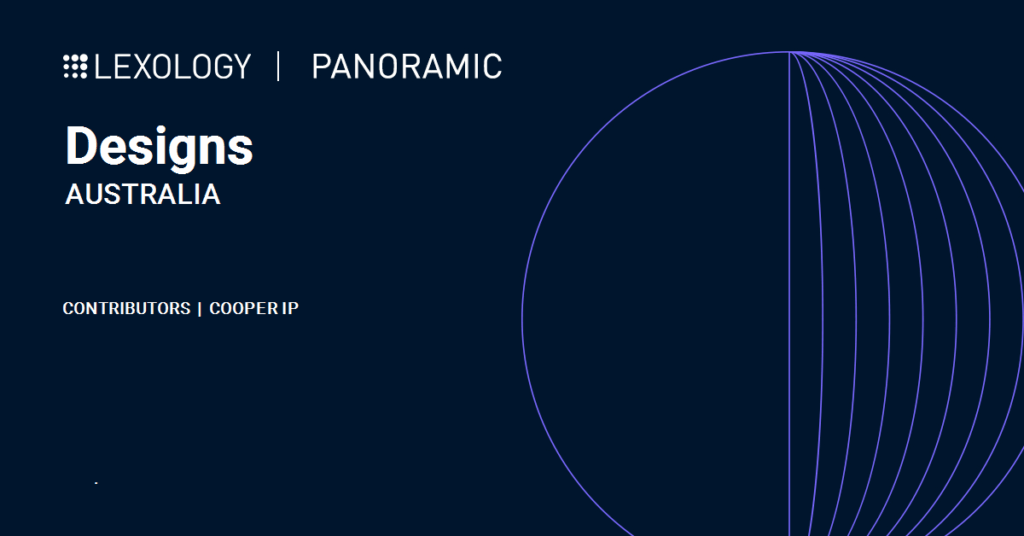 LEXOLOGY | PANORAMIC

Designs
AUSTRALIA

CONTRIBUTORS | COOPER IP